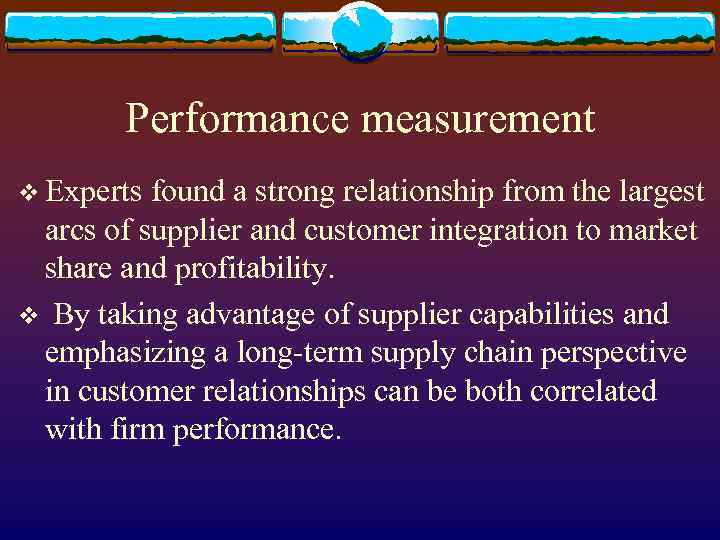 Performance measurement

❖ Experts found a strong relationship from the largest arcs of supplier and customer integration to market share and profitability.

❖ By taking advantage of supplier capabilities and emphasizing a long-term supply chain perspective in customer relationships can be both correlated with firm performance.